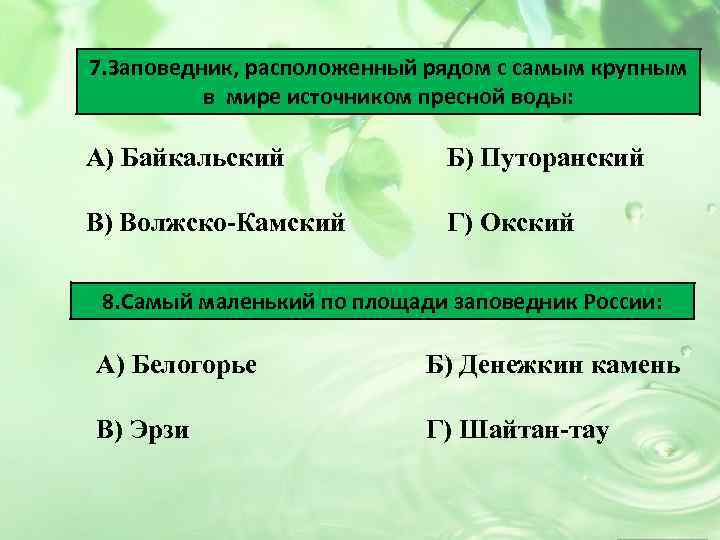 7.Заповедник, расположенный рядом с самым крупным в мире источником пресной воды:

А) Байкальский

Б) Путоранский

В) Волжско-Камский

Г) Окский

8.Самый маленький по площади заповедник России:

А) Белогорье

Б) Денежкин камень

В) Эрзи

Г) Шайтан-тау